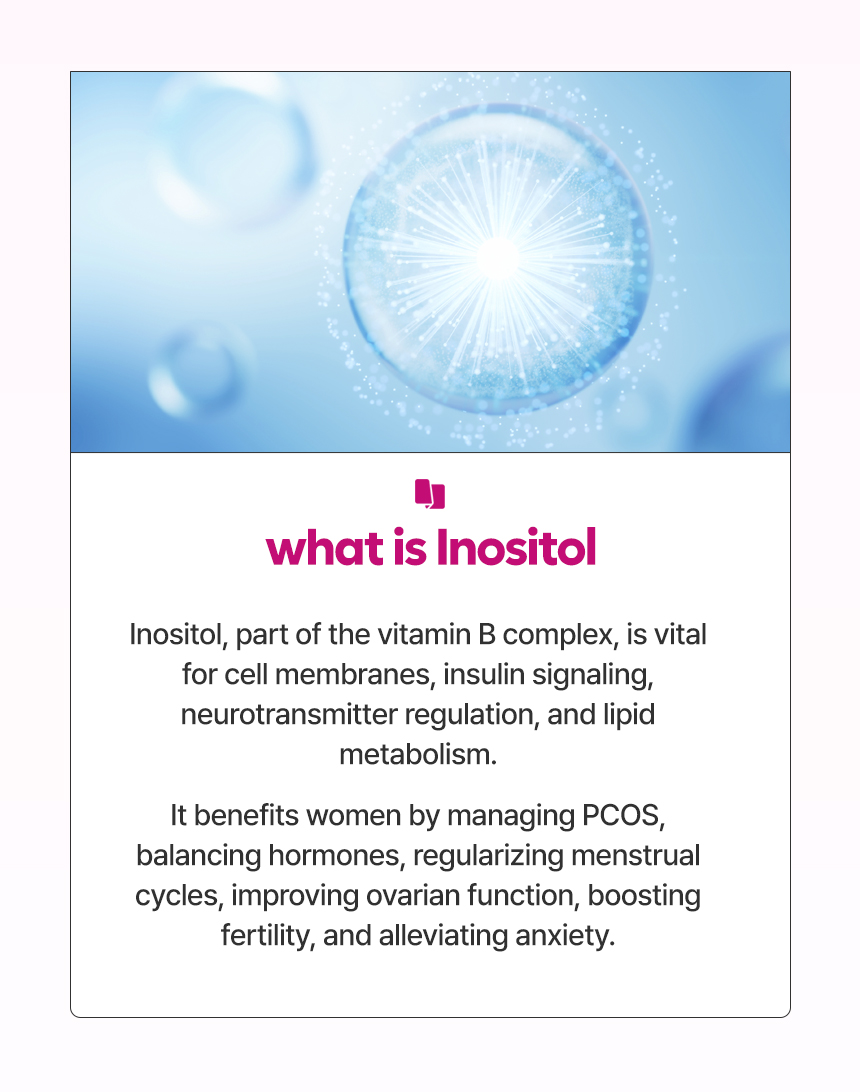 what is Inositol

Inositol, part of the vitamin B complex, is vital for cell membranes, insulin signaling, neurotransmitter regulation, and lipid metabolism.

It benefits women by managing PCOS, balancing hormones, regularizing menstrual cycles, improving ovarian function, boosting fertility, and alleviating anxiety.